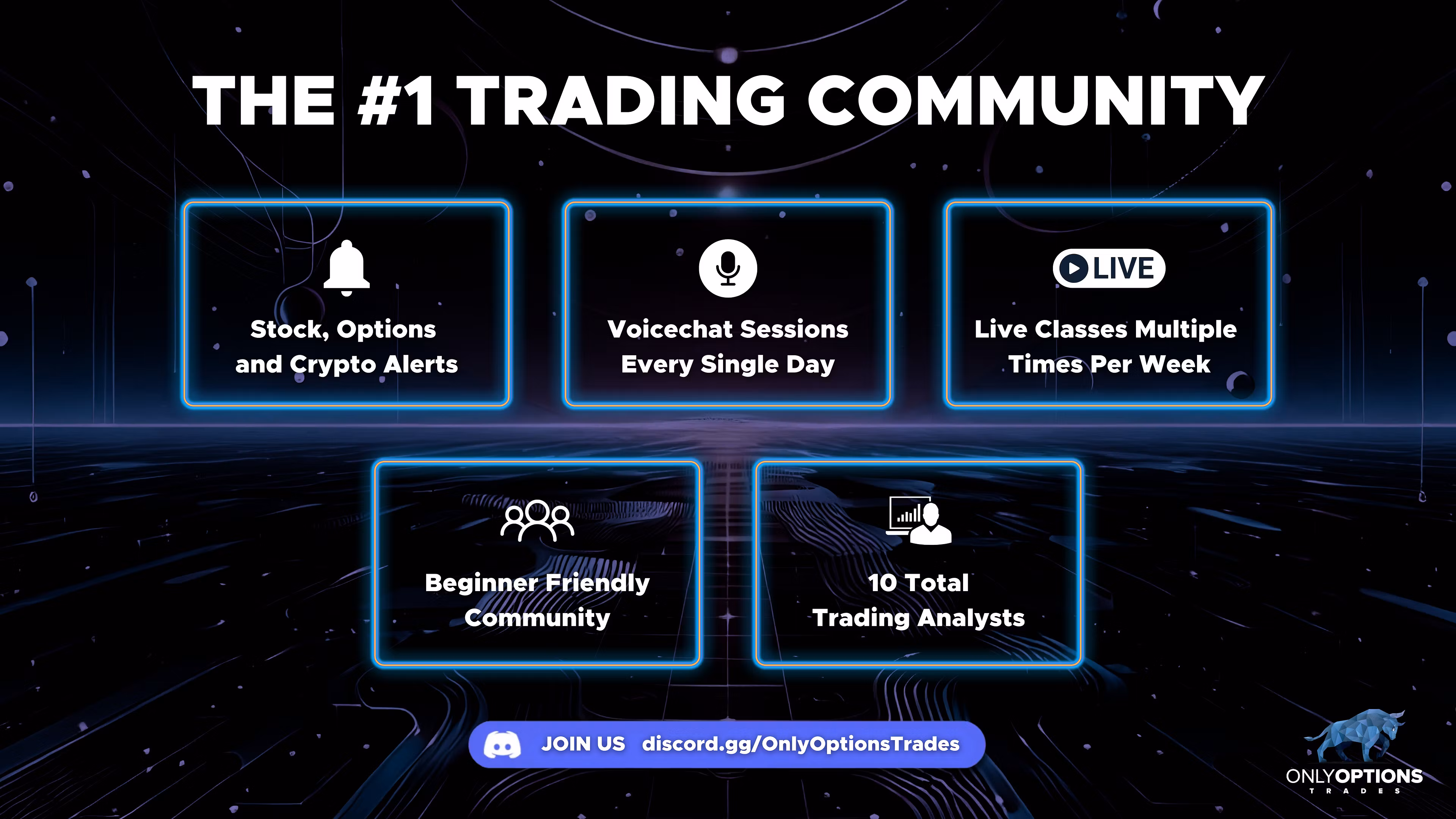 THE #1 TRADING COMMUNITY

Stock, Options and Crypto Alerts

Voicechat Sessions Every Single Day

LIVE

Live Classes Multiple Times Per Week

Beginner Friendly Community

10 Total Trading Analysts

JOIN US discord.gg/OnlyOptionsTrades

ONLYOPTIONS TRADES